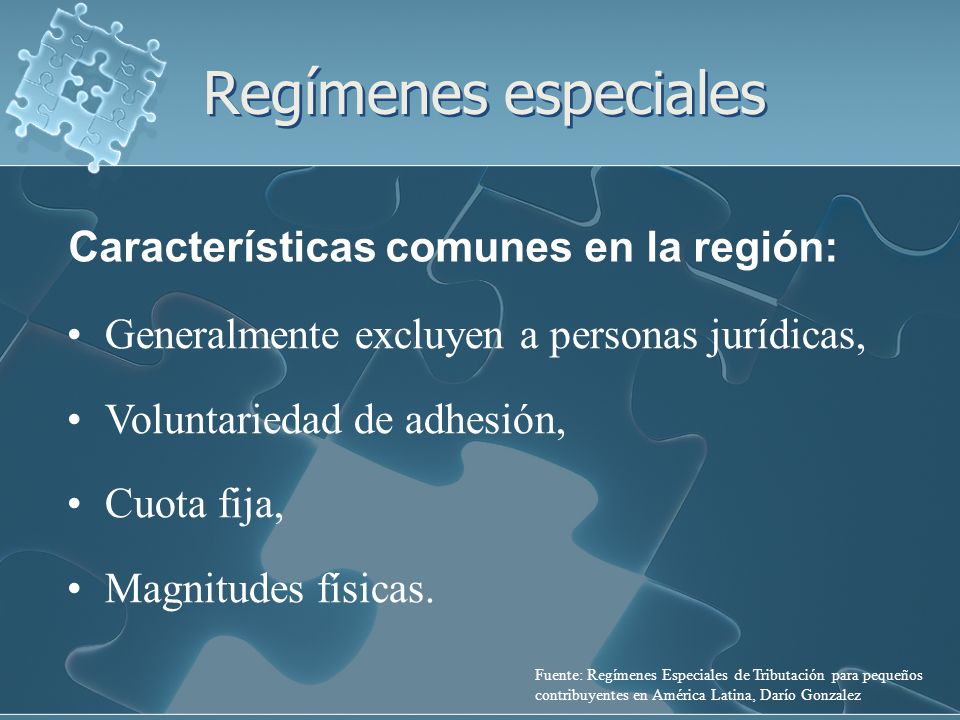 Regímenes especiales

Características comunes en la región:

• Generalmente excluyen a personas jurídicas,

• Voluntariedad de adhesión,

• Cuota fija,

• Magnitudes físicas.

Fuente: Regímenes Especiales de Tributación para pequeños contribuyentes en América Latina, Darío Gonzalez